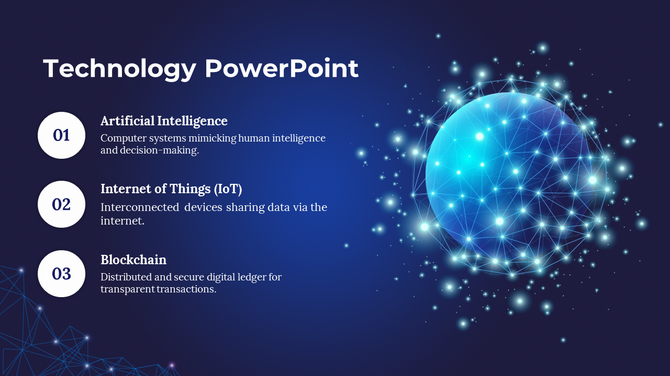 Technology PowerPoint

01

Artificial Intelligence

Computer systems mimicking human intelligence and decision-making.

02

Internet of Things (IoT)

Interconnected devices sharing data via the internet.

03

Blockchain

Distributed and secure digital ledger for transparent transactions.